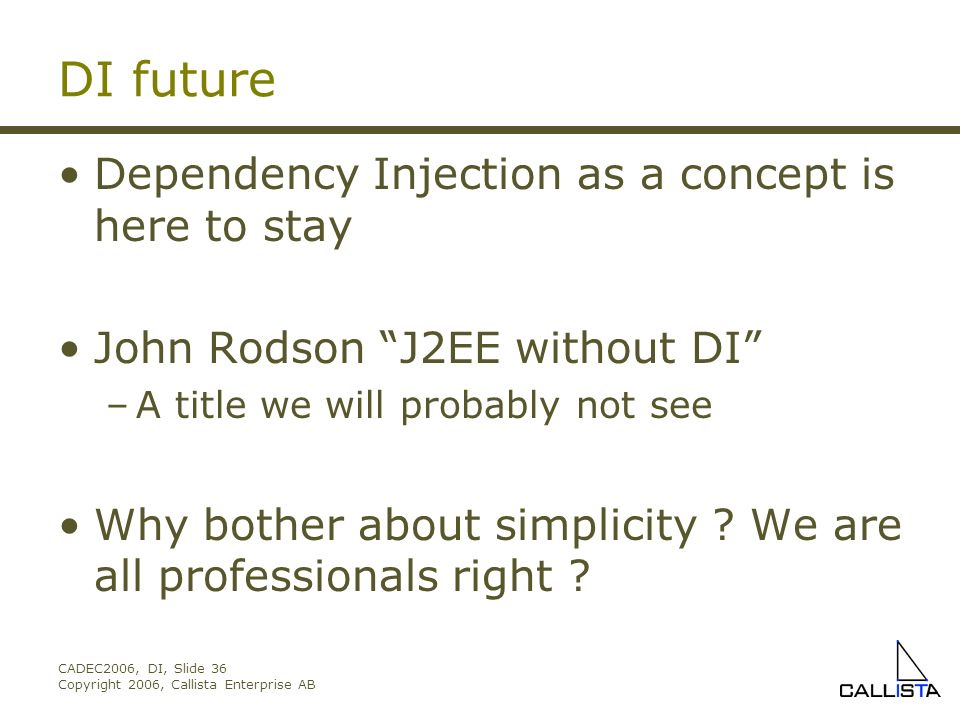 DI future

• Dependency Injection as a concept is here to stay

• John Rodson “J2EE without DI”
– A title we will probably not see

• Why bother about simplicity ? We are all professionals right ?

CADEC2006, DI, Slide 36
Copyright 2006, Callista Enterprise AB

CALLISTA